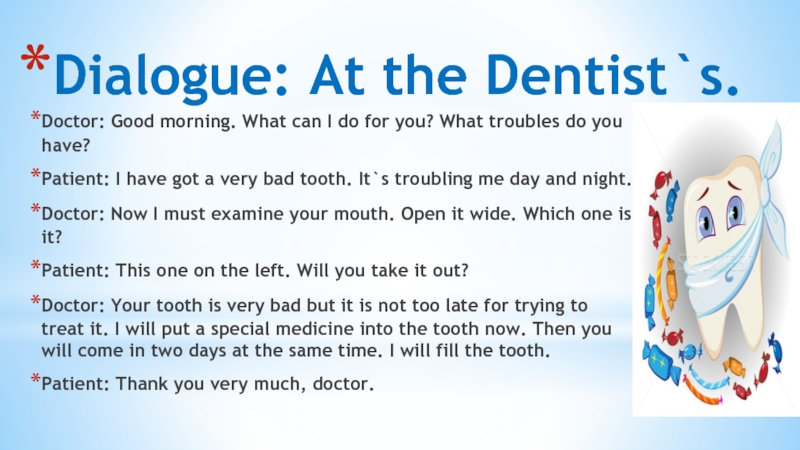 *Dialogue: At the Dentist`s.

*Doctor: Good morning. What can I do for you? What troubles do you have?

*Patient: I have got a very bad tooth. It`s troubling me day and night.

*Doctor: Now I must examine your mouth. Open it wide. Which one is it?

*Patient: This one on the left. Will you take it out?

*Doctor: Your tooth is very bad but it is not too late for trying to treat it. I will put a special medicine into the tooth now. Then you will come in two days at the same time. I will fill the tooth.

*Patient: Thank you very much, doctor.